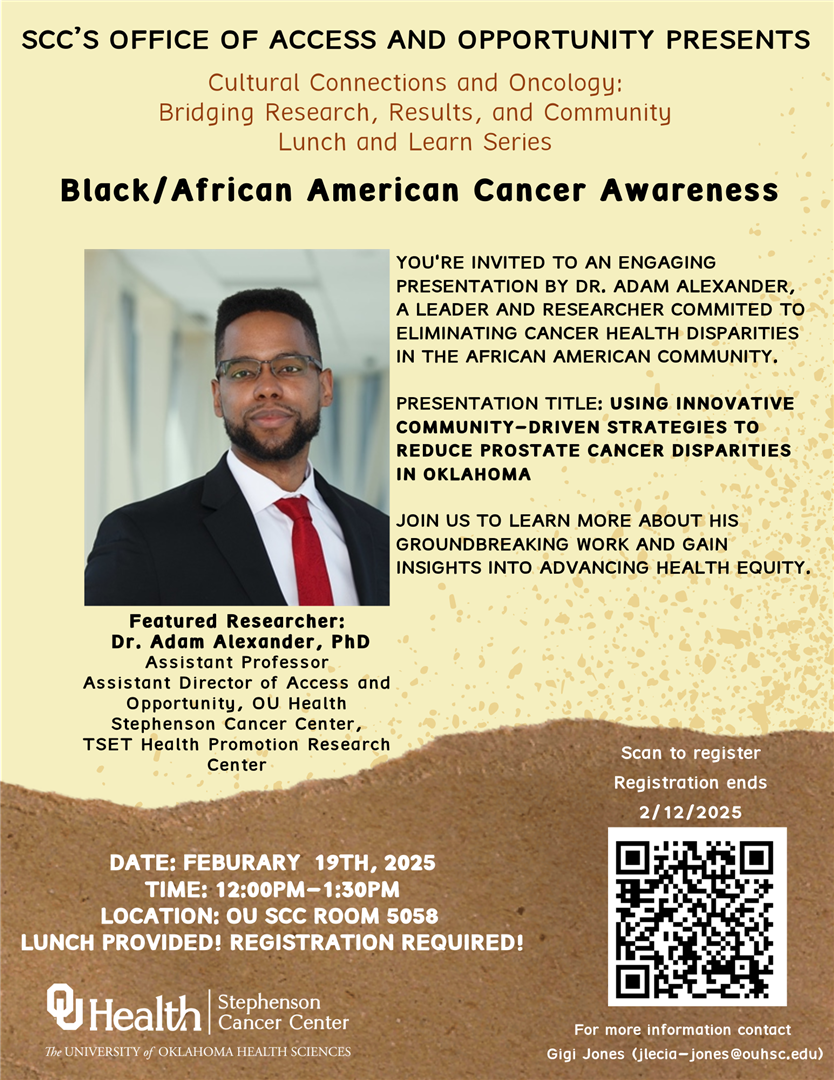 SCC'S OFFICE OF ACCESS AND OPPORTUNITY PRESENTS

Cultural Connections and Oncology: Bridging Research, Results, and Community Lunch and Learn Series

Black/African American Cancer Awareness

YOU'RE INVITED TO AN ENGAGING PRESENTATION BY DR. ADAM ALEXANDER, A LEADER AND RESEARCHER COMMITED TO ELIMINATING CANCER HEALTH DISPARITIES IN THE AFRICAN AMERICAN COMMUNITY.

PRESENTATION TITLE: USING INNOVATIVE COMMUNITY-DRIVEN STRATEGIES TO REDUCE PROSTATE CANCER DISPARITIES IN OKLAHOMA

JOIN US TO LEARN MORE ABOUT HIS GROUNDBREAKING WORK AND GAIN INSIGHTS INTO ADVANCING HEALTH EQUITY.

Featured Researcher:
Dr. Adam Alexander, PhD
Assistant Professor
Assistant Director of Access and Opportunity, OU Health Stephenson Cancer Center, TSET Health Promotion Research Center

Scan to register
Registration ends
2/12/2025

DATE: FEBURARY 19TH, 2025
TIME: 12:00PM-1:30PM
LOCATION: OU SCC ROOM 5058
LUNCH PROVIDED! REGISTRATION REQUIRED!

OU Health | Stephenson Cancer Center
The UNIVERSITY of OKLAHOMA HEALTH SCIENCES

For more information contact
Gigi Jones (jlecia-jones@ouhsc.edu)